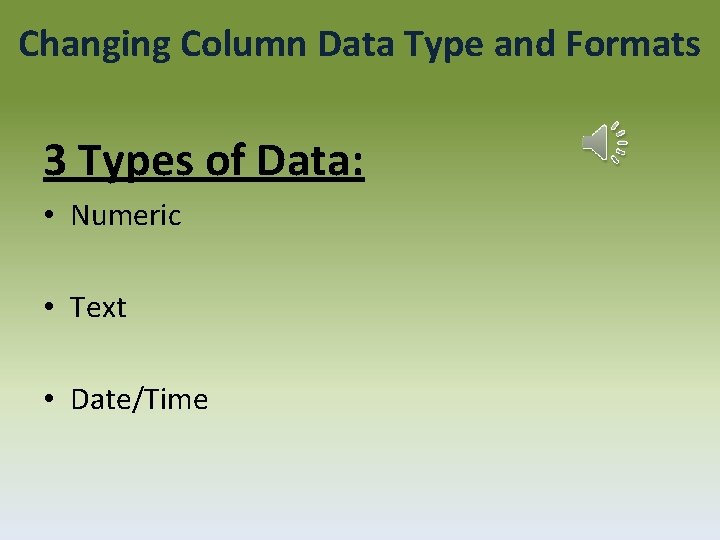 Changing Column Data Type and Formats

3 Types of Data:

• Numeric

• Text

• Date/Time